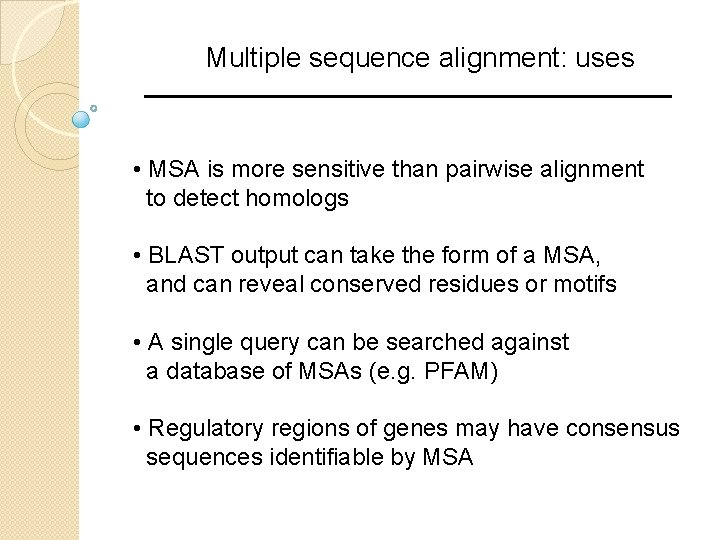 Multiple sequence alignment: uses

• MSA is more sensitive than pairwise alignment to detect homologs

• BLAST output can take the form of a MSA, and can reveal conserved residues or motifs

• A single query can be searched against a database of MSAs (e.g. PFAM)

• Regulatory regions of genes may have consensus sequences identifiable by MSA